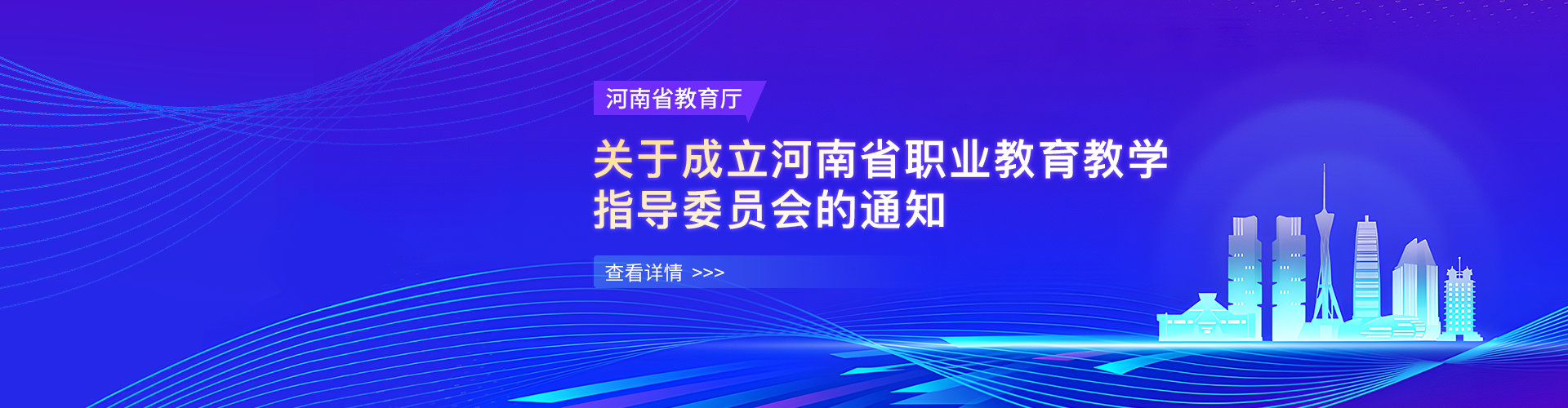 河南省教育厅

关于成立河南省职业教育教学指导委员会的通知

查看详情 >>>